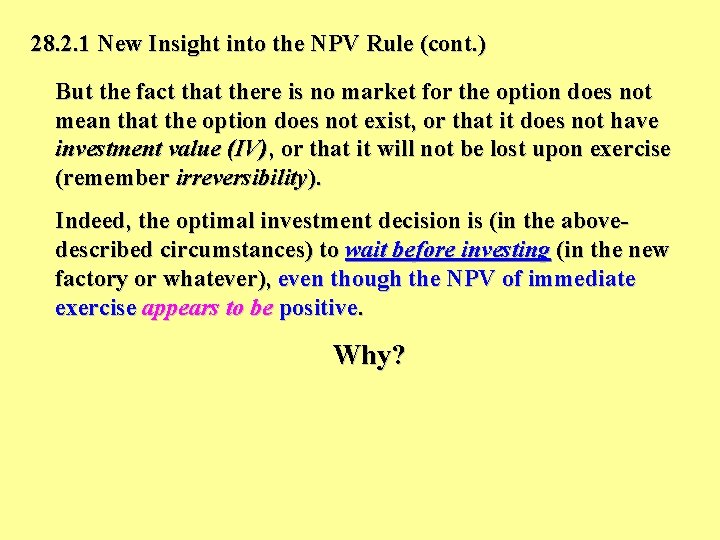 28.2.1 New Insight into the NPV Rule (cont.)

But the fact that there is no market for the option does not mean that the option does not exist, or that it does not have investment value (IV), or that it will not be lost upon exercise (remember irreversibility).

Indeed, the optimal investment decision is (in the above-described circumstances) to wait before investing (in the new factory or whatever), even though the NPV of immediate exercise appears to be positive.

Why?